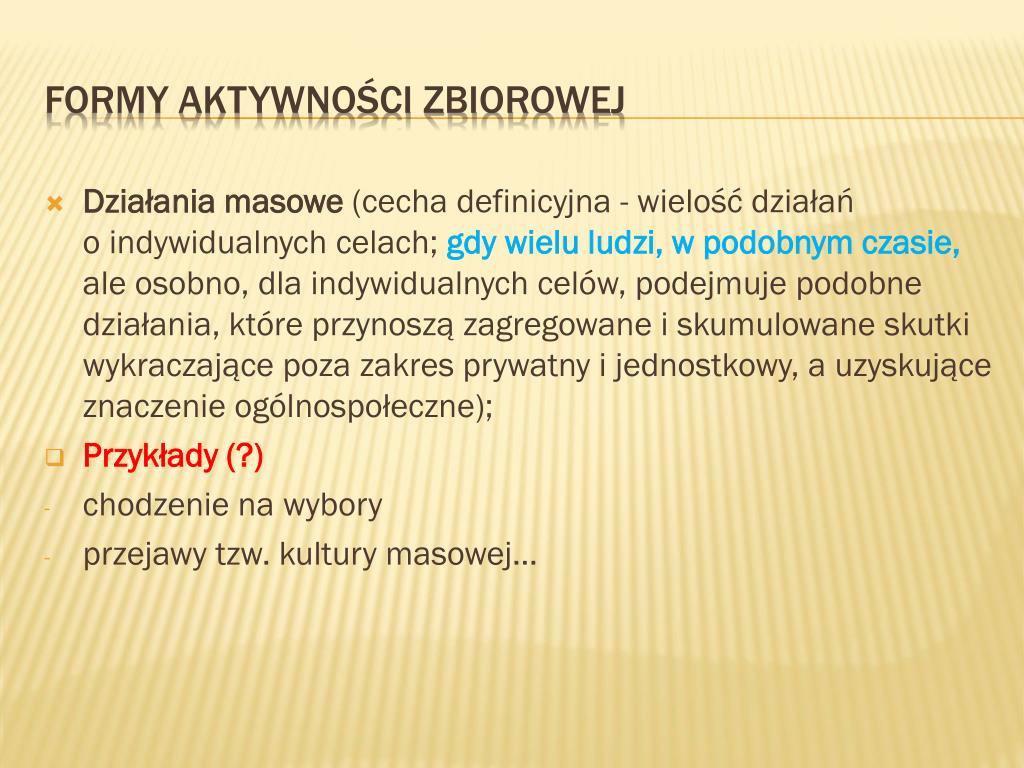 FORMY AKTYWNOŚCI ZBIOROWEJ

Działania masowe (cecha definicyjna - wielość działań o indywidualnych celach; gdy wielu ludzi, w podobnym czasie, ale osobno, dla indywidualnych celów, podejmuje podobne działania, które przynoszą zagregowane i skumulowane skutki wykraczające poza zakres prywatny i jednostkowy, a uzyskujące znaczenie ogólnospołeczne);

Przykłady (?)

- chodzenie na wybory
- przejawy tzw. kultury masowej…